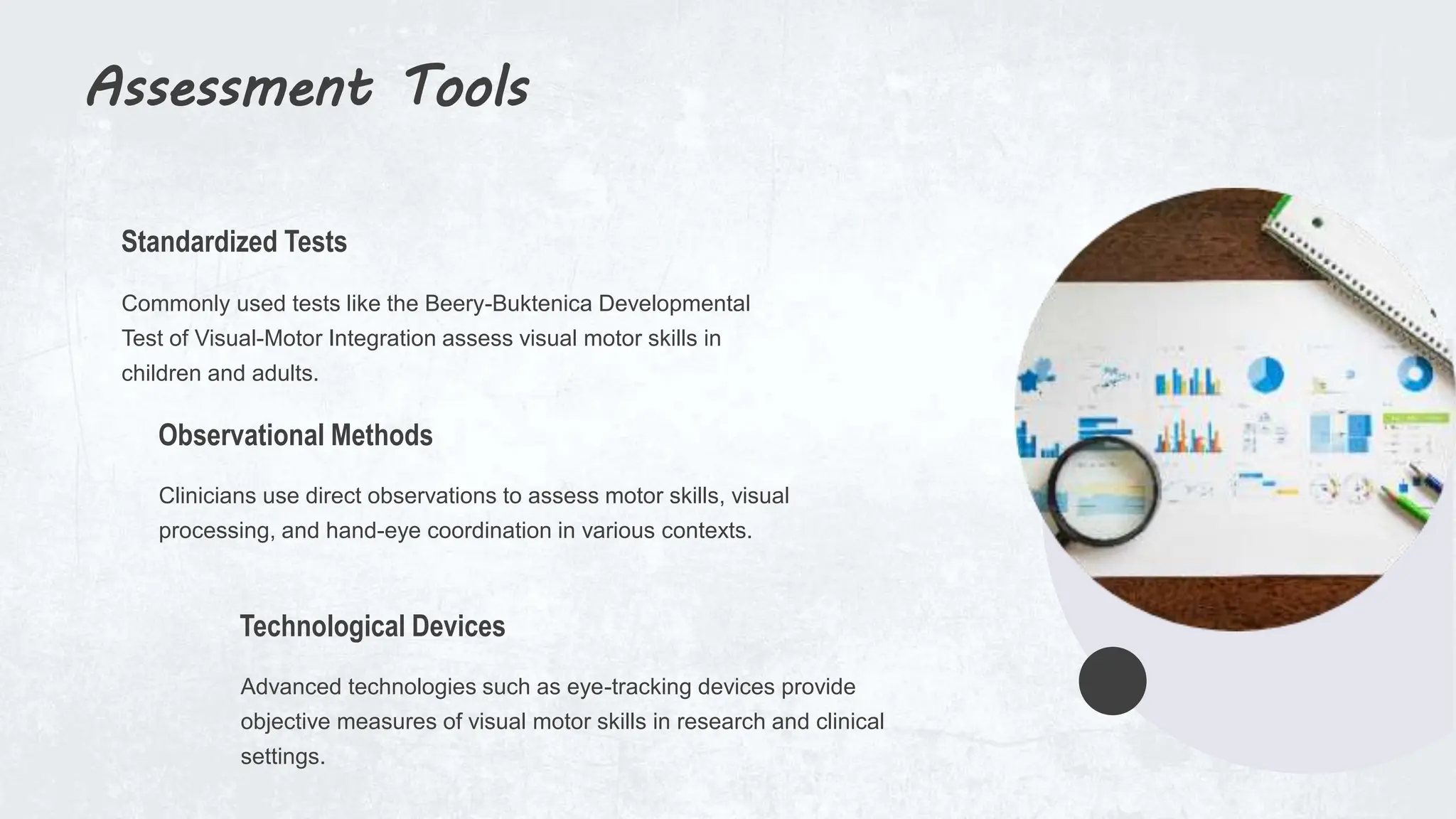 Assessment Tools

Standardized Tests

Commonly used tests like the Beery-Buktenica Developmental Test of Visual-Motor Integration assess visual motor skills in children and adults.

Observational Methods

Clinicians use direct observations to assess motor skills, visual processing, and hand-eye coordination in various contexts.

Technological Devices

Advanced technologies such as eye-tracking devices provide objective measures of visual motor skills in research and clinical settings.